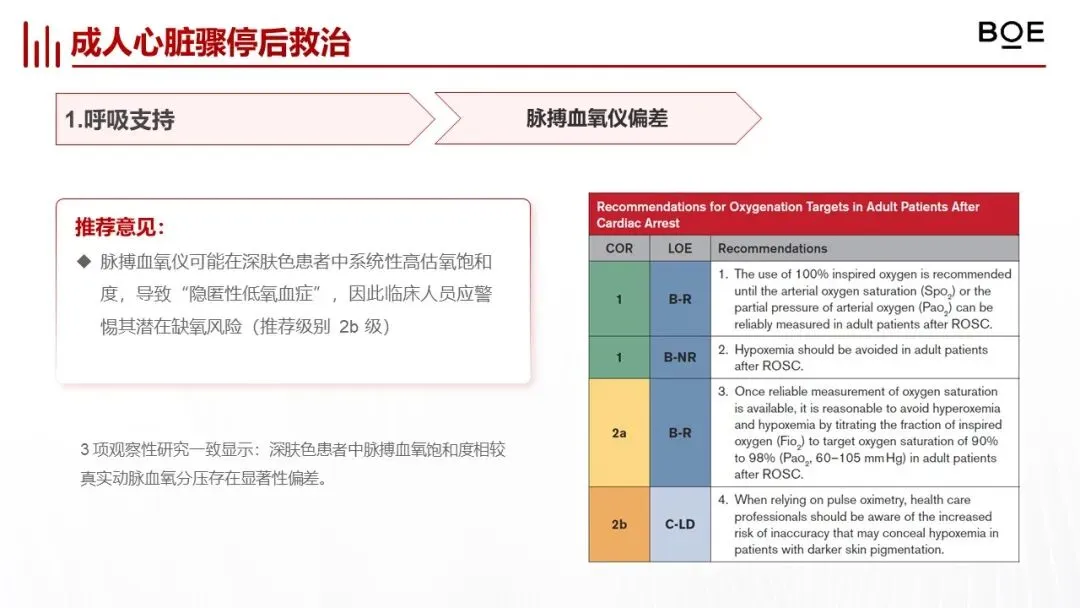 成人心脏骤停后救治

BOE

1.呼吸支持

脉搏血氧仪偏差

推荐意见：

◆ 脉搏血氧仪可能在深肤色患者中系统性高估氧饱和度，导致“隐匿性低氧血症”，因此临床人员应警惕其潜在缺氧风险（推荐级别 2b 级）

3 项观察性研究一致显示：深肤色患者中脉搏血氧饱和度相较真实动脉血氧分压存在显著性偏差。

Recommendations for Oxygenation Targets in Adult Patients After Cardiac Arrest

| COR | LOE | Recommendations |
|---|---|---|
| 1 | B-R | 1. The use of 100% inspired oxygen is recommended until the arterial oxygen saturation ($Spo_2$) or the partial pressure of arterial oxygen ($Pao_2$) can be reliably measured in adult patients after ROSC. |
| 1 | B-NR | 2. Hypoxemia should be avoided in adult patients after ROSC. |
| 2a | B-R | 3. Once reliable measurement of oxygen saturation is available, it is reasonable to avoid hyperoxemia and hypoxemia by titrating the fraction of inspired oxygen ($Fio_2$) to target oxygen saturation of 90% to 98% ($Pao_2$, 60–105 mm Hg) in adult patients after ROSC. |
| 2b | C-LD | 4. When relying on pulse oximetry, health care professionals should be aware of the increased risk of inaccuracy that may conceal hypoxemia in patients with darker skin pigmentation. |